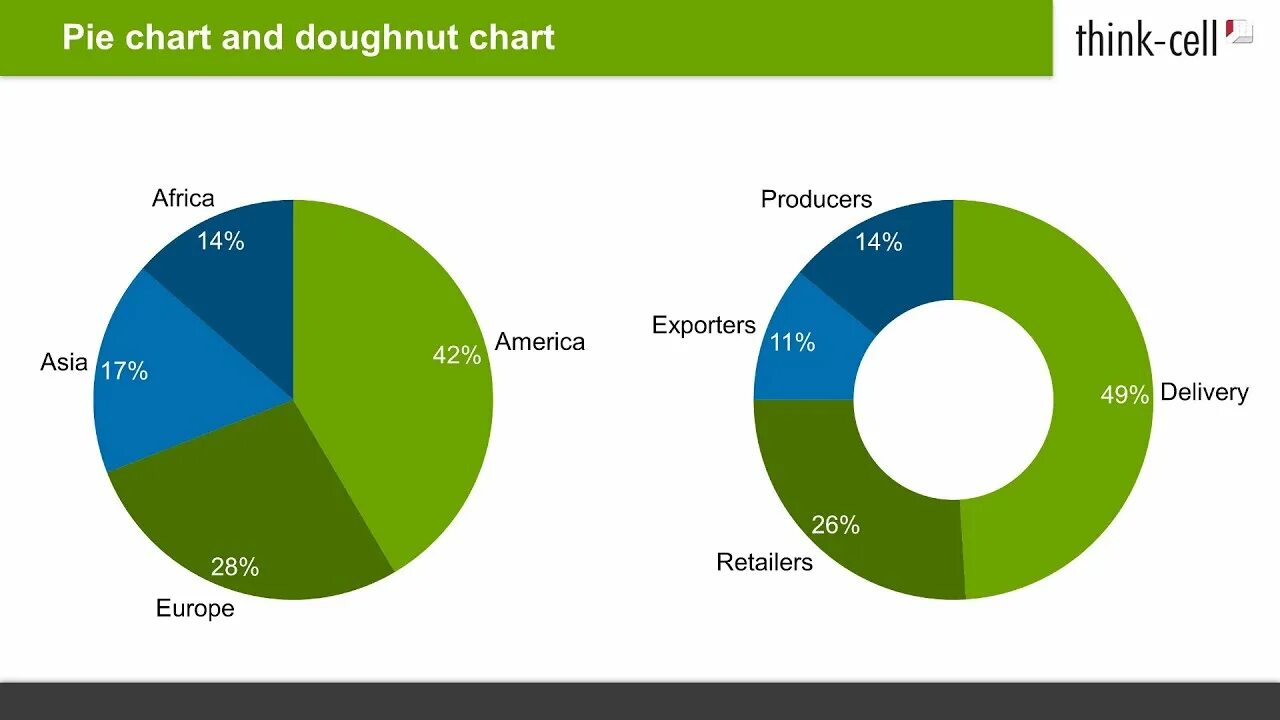 Pie chart and doughnut chart

think-cell

Africa
14%
Asia
17%
42%
America
28%
Europe

Producers
14%
Exporters
11%
49%
Delivery
26%
Retailers